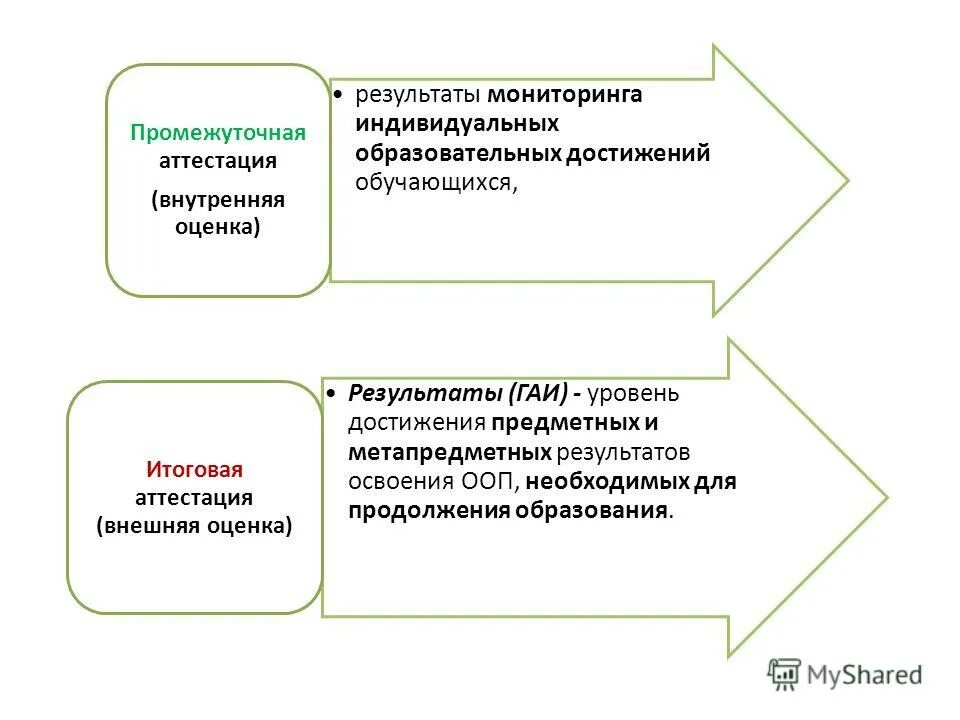 Промежуточная аттестация

(внутренняя оценка)

• результаты мониторинга индивидуальных образовательных достижений обучающихся,

Итоговая аттестация (внешняя оценка)

• Результаты (ГАИ) - уровень достижения предметных и метапредметных результатов освоения ООП, необходимых для продолжения образования.

MyShared